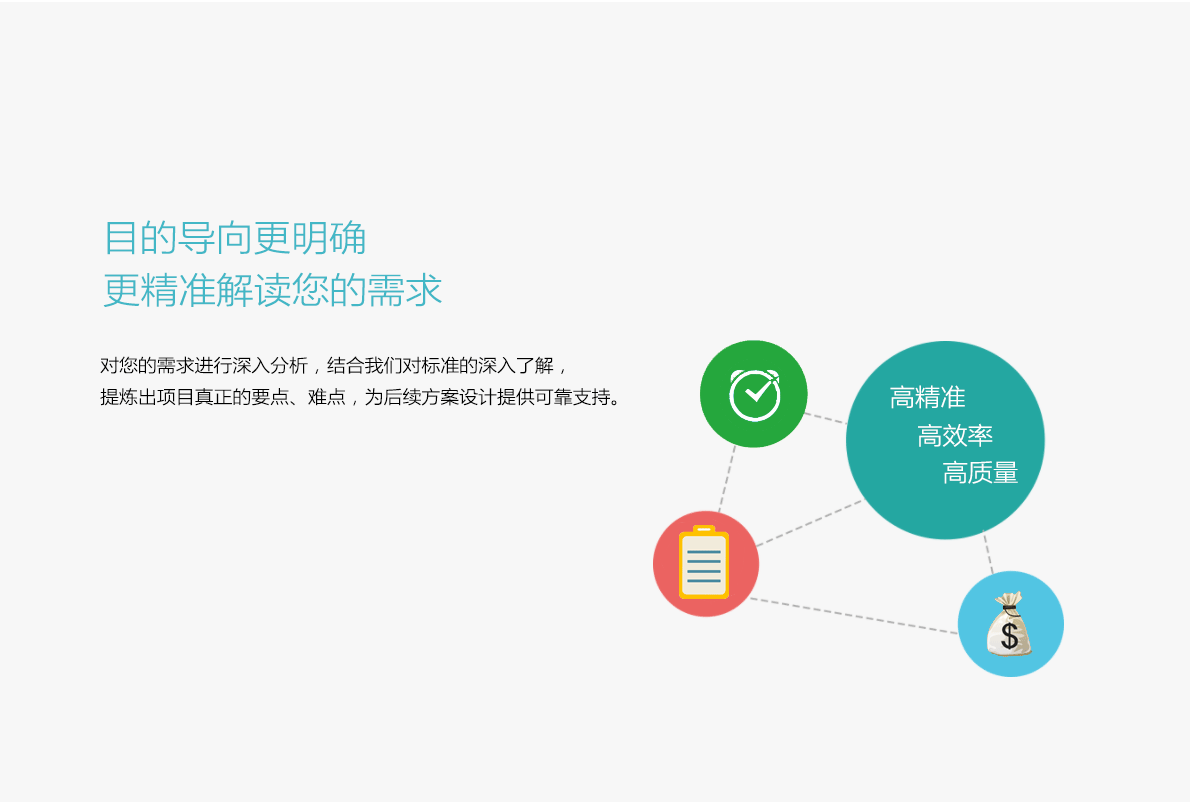 目的导向更明确
更精准解读您的需求

对您的需求进行深入分析，结合我们对标准的深入了解，
提炼出项目真正的要点、难点，为后续方案设计提供可靠支持。

高精准
高效率
高质量

$